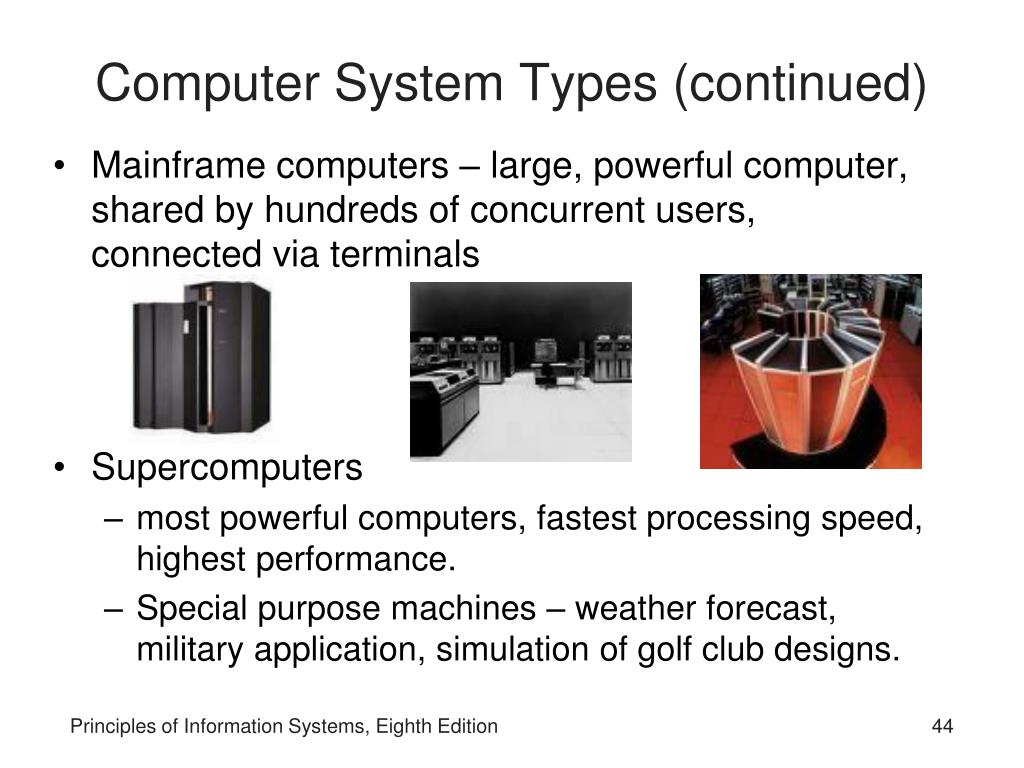 Computer System Types (continued)

• Mainframe computers – large, powerful computer, shared by hundreds of concurrent users, connected via terminals

• Supercomputers
– most powerful computers, fastest processing speed, highest performance.
– Special purpose machines – weather forecast, military application, simulation of golf club designs.

Principles of Information Systems, Eighth Edition

44